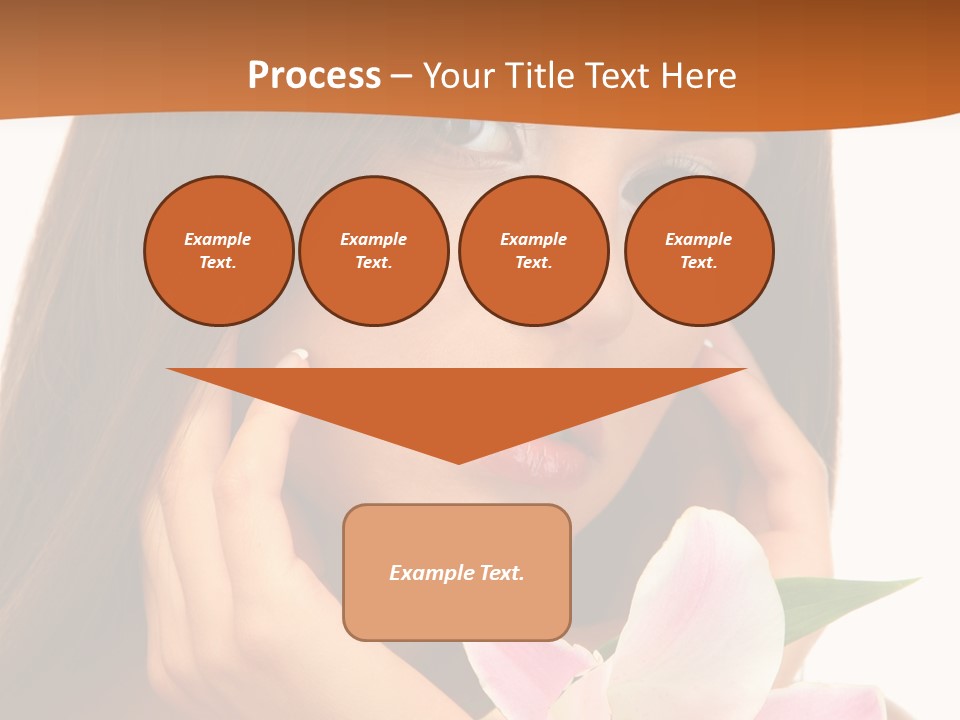 Process – Your Title Text Here

Example Text.

Example Text.

Example Text.

Example Text.

Example Text.